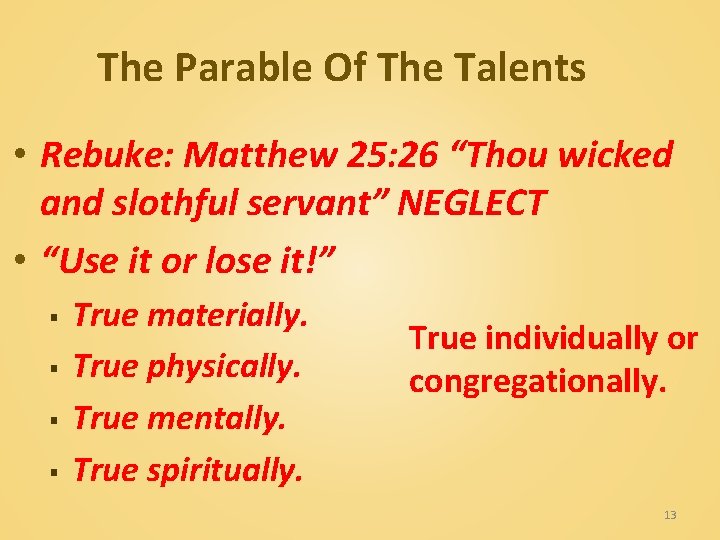 The Parable Of The Talents

• Rebuke: Matthew 25:26 “Thou wicked and slothful servant” NEGLECT
• “Use it or lose it!”
▪ True materially.
▪ True physically.
▪ True mentally.
▪ True spiritually.

True individually or congregationally.

13